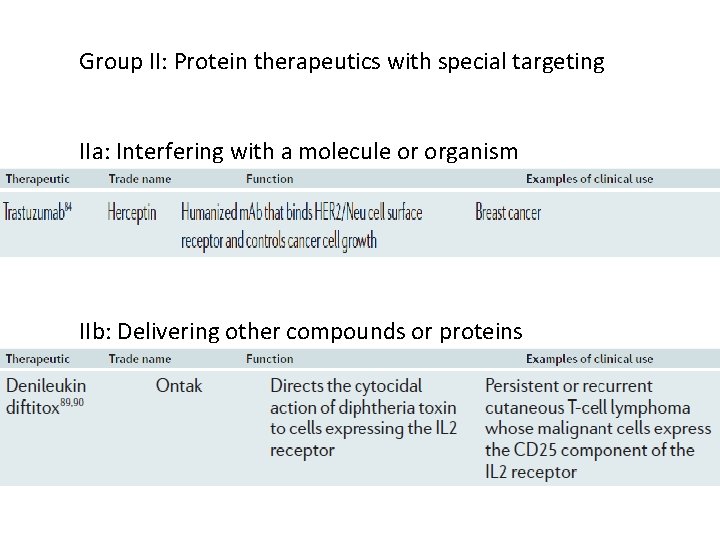 Group II: Protein therapeutics with special targeting

IIa: Interfering with a molecule or organism

| Therapeutic | Trade name | Function | Examples of clinical use |
|---|---|---|---|
| Trastuzumab$^{84}$ | Herceptin | Humanized mAb that binds HER2/Neu cell surface receptor and controls cancer cell growth | Breast cancer |

IIb: Delivering other compounds or proteins

| Therapeutic | Trade name | Function | Examples of clinical use |
|---|---|---|---|
| Denileukin diftitox$^{89,90}$ | Ontak | Directs the cytocidal action of diphtheria toxin to cells expressing the IL2 receptor | Persistent or recurrent cutaneous T-cell lymphoma whose malignant cells express the CD25 component of the IL2 receptor |